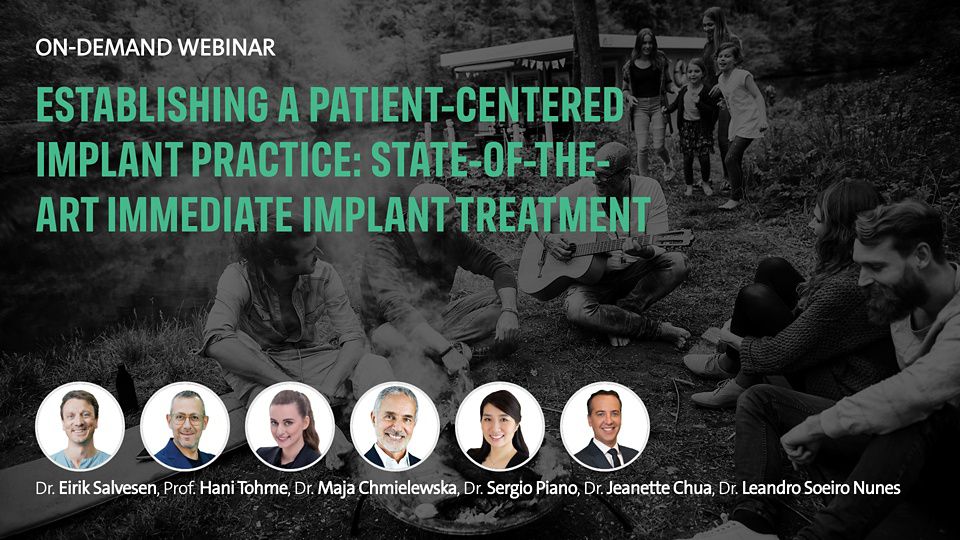 ON-DEMAND WEBINAR

ESTABLISHING A PATIENT-CENTERED IMPLANT PRACTICE: STATE-OF-THE-ART IMMEDIATE IMPLANT TREATMENT

Dr. Eirik Salvesen, Prof. Hani Tohme, Dr. Maja Chmielewska, Dr. Sergio Piano, Dr. Jeanette Chua, Dr. Leandro Soeiro Nunes